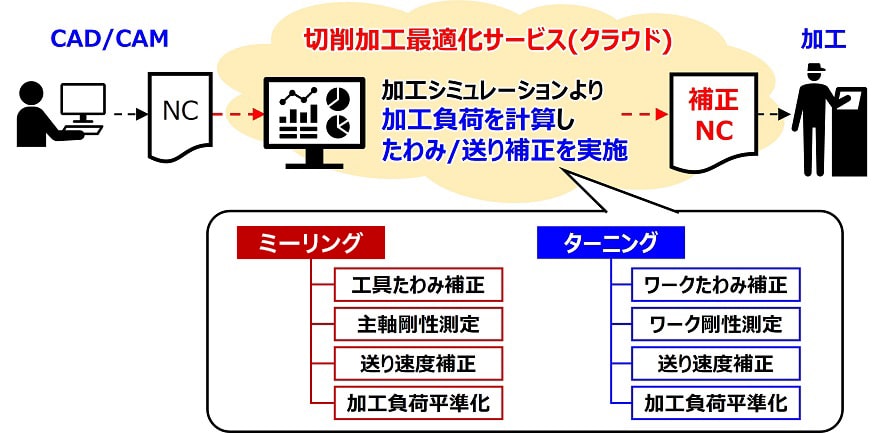 CAD/CAM

切削加工最適化サービス(クラウド)

加工

NC

加工シミュレーションより
加工負荷を計算し
たわみ/送り補正を実施

補正
NC

ミーリング
工具たわみ補正
主軸剛性測定
送り速度補正
加工負荷平準化

ターニング
ワークたわみ補正
ワーク剛性測定
送り速度補正
加工負荷平準化